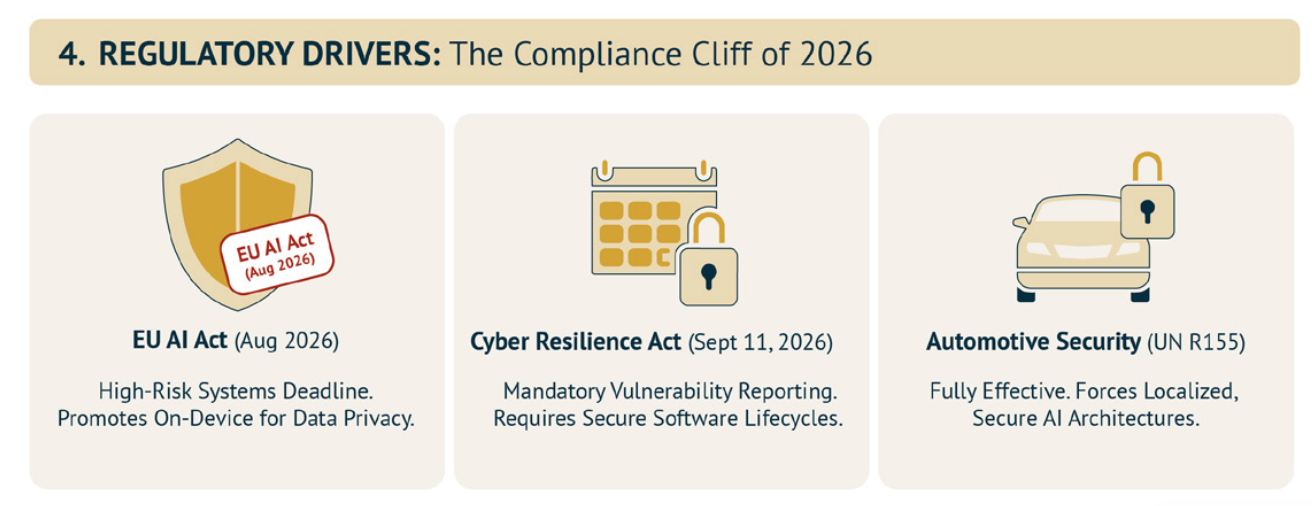 4. REGULATORY DRIVERS: The Compliance Cliff of 2026

EU AI Act
(Aug 2026)

EU AI Act (Aug 2026)

High-Risk Systems Deadline. Promotes On-Device for Data Privacy.

Cyber Resilience Act (Sept 11, 2026)

Mandatory Vulnerability Reporting. Requires Secure Software Lifecycles.

Automotive Security (UN R155)

Fully Effective. Forces Localized, Secure AI Architectures.